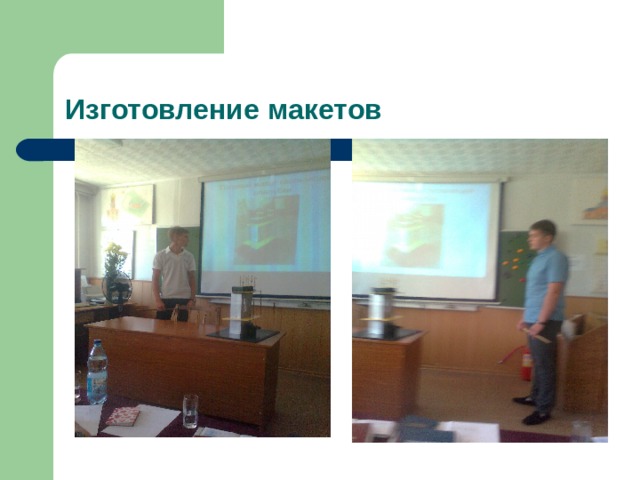 Изготовление макетов